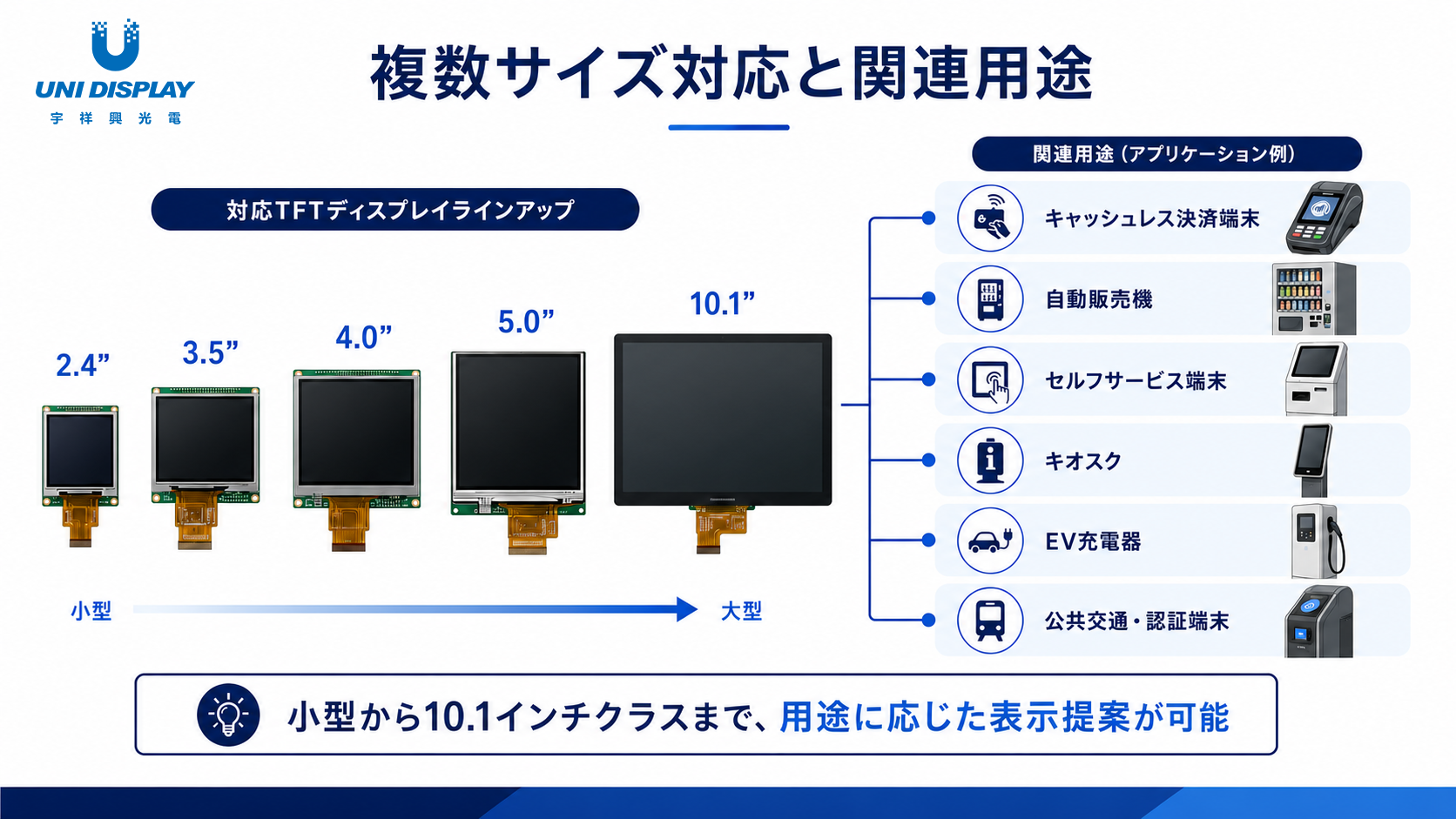 UNI DISPLAY
宇 祥 興 光 電

複数サイズ対応と関連用途

対応TFTディスプレイラインアップ

2.4”
3.5”
4.0”
5.0”
10.1”

小型
大型

関連用途（アプリケーション例）

キャッシュレス決済端末
自動販売機
セルフサービス端末
キオスク
EV充電器
公共交通・認証端末

小型から10.1インチクラスまで、用途に応じた表示提案が可能